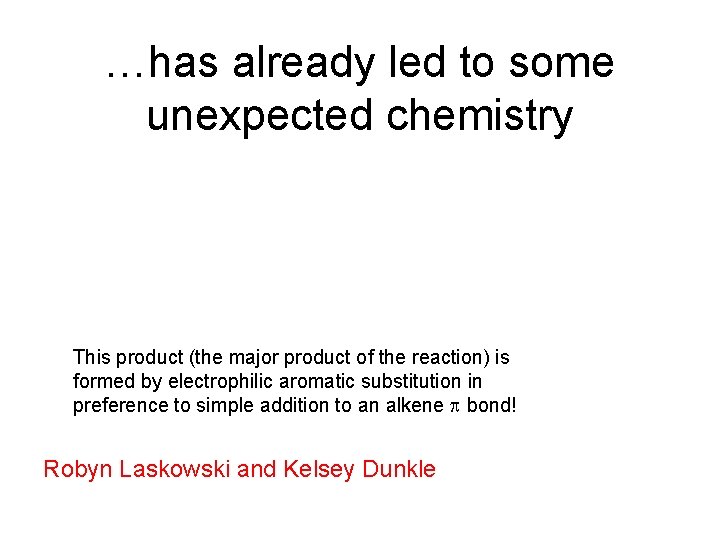 …has already led to some unexpected chemistry

This product (the major product of the reaction) is formed by electrophilic aromatic substitution in preference to simple addition to an alkene $\pi$ bond!

Robyn Laskowski and Kelsey Dunkle